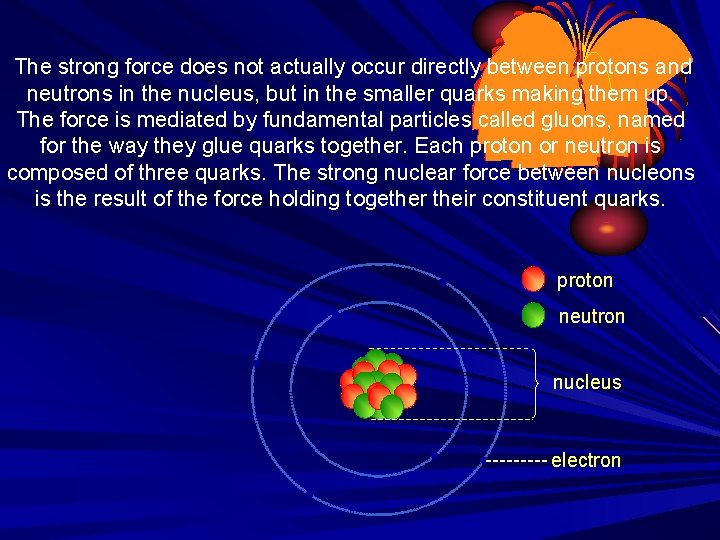 The strong force does not actually occur directly between protons and neutrons in the nucleus, but in the smaller quarks making them up. The force is mediated by fundamental particles called gluons, named for the way they glue quarks together. Each proton or neutron is composed of three quarks. The strong nuclear force between nucleons is the result of the force holding together their constituent quarks.

proton

neutron

nucleus

--------- electron